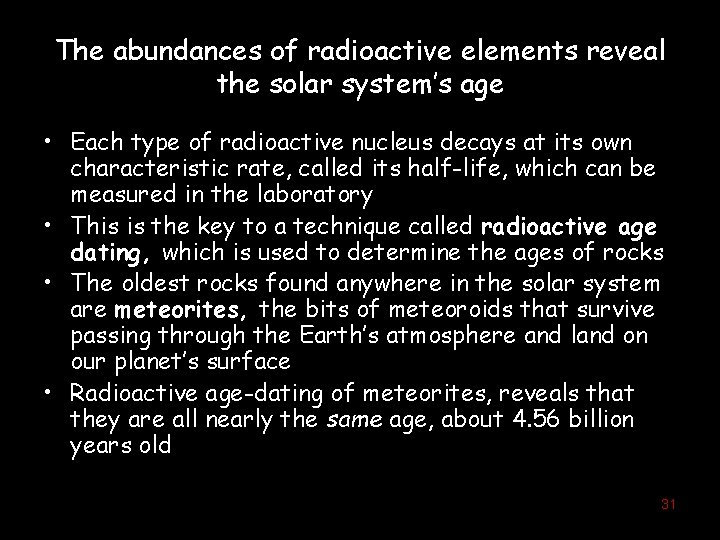 The abundances of radioactive elements reveal the solar system's age

• Each type of radioactive nucleus decays at its own characteristic rate, called its half-life, which can be measured in the laboratory
• This is the key to a technique called radioactive age dating, which is used to determine the ages of rocks
• The oldest rocks found anywhere in the solar system are meteorites, the bits of meteoroids that survive passing through the Earth's atmosphere and land on our planet's surface
• Radioactive age-dating of meteorites, reveals that they are all nearly the same age, about 4.56 billion years old

31